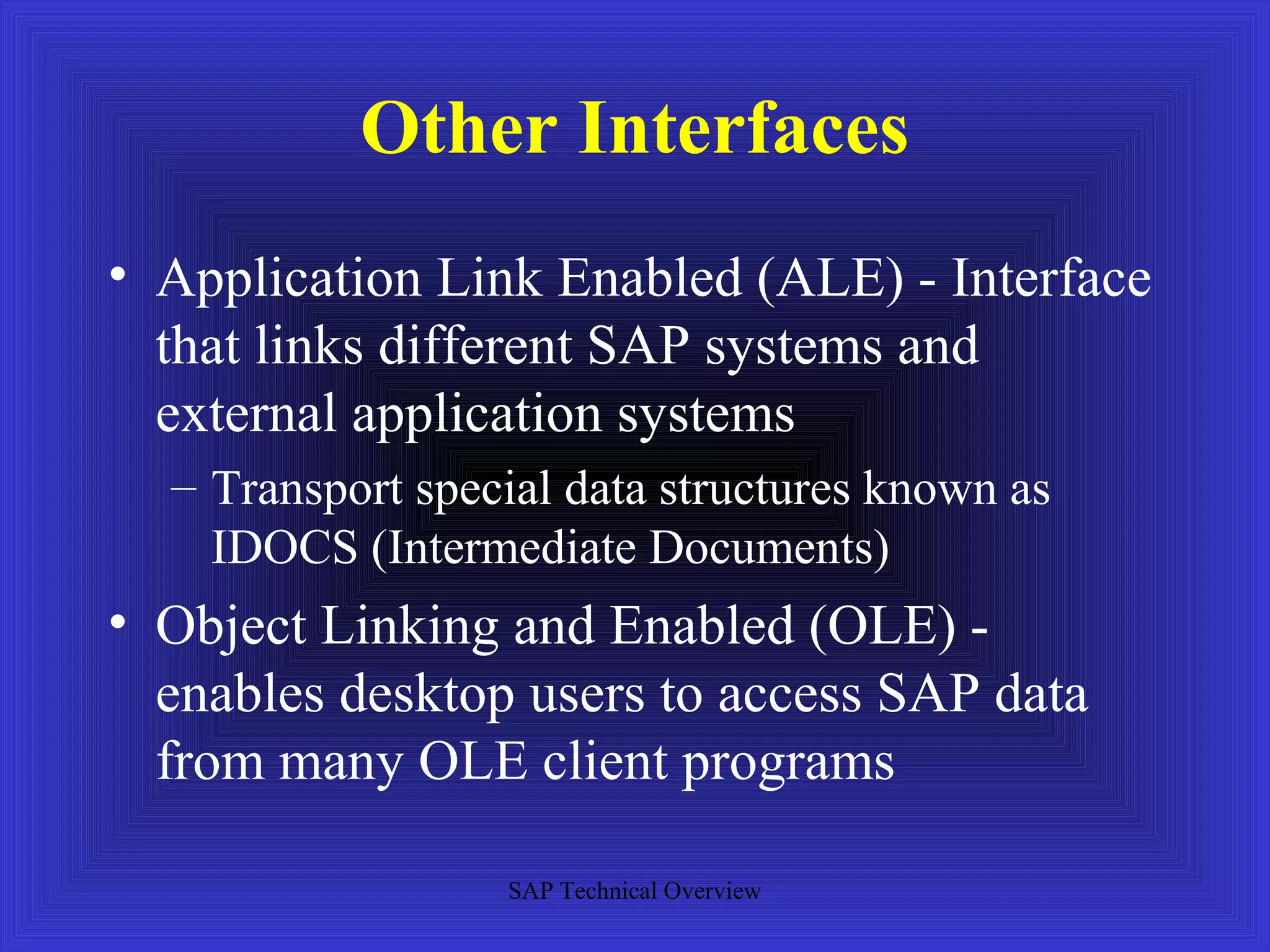 Other Interfaces

• Application Link Enabled (ALE) - Interface that links different SAP systems and external application systems

– Transport special data structures known as IDOCS (Intermediate Documents)

• Object Linking and Enabled (OLE) - enables desktop users to access SAP data from many OLE client programs

SAP Technical Overview